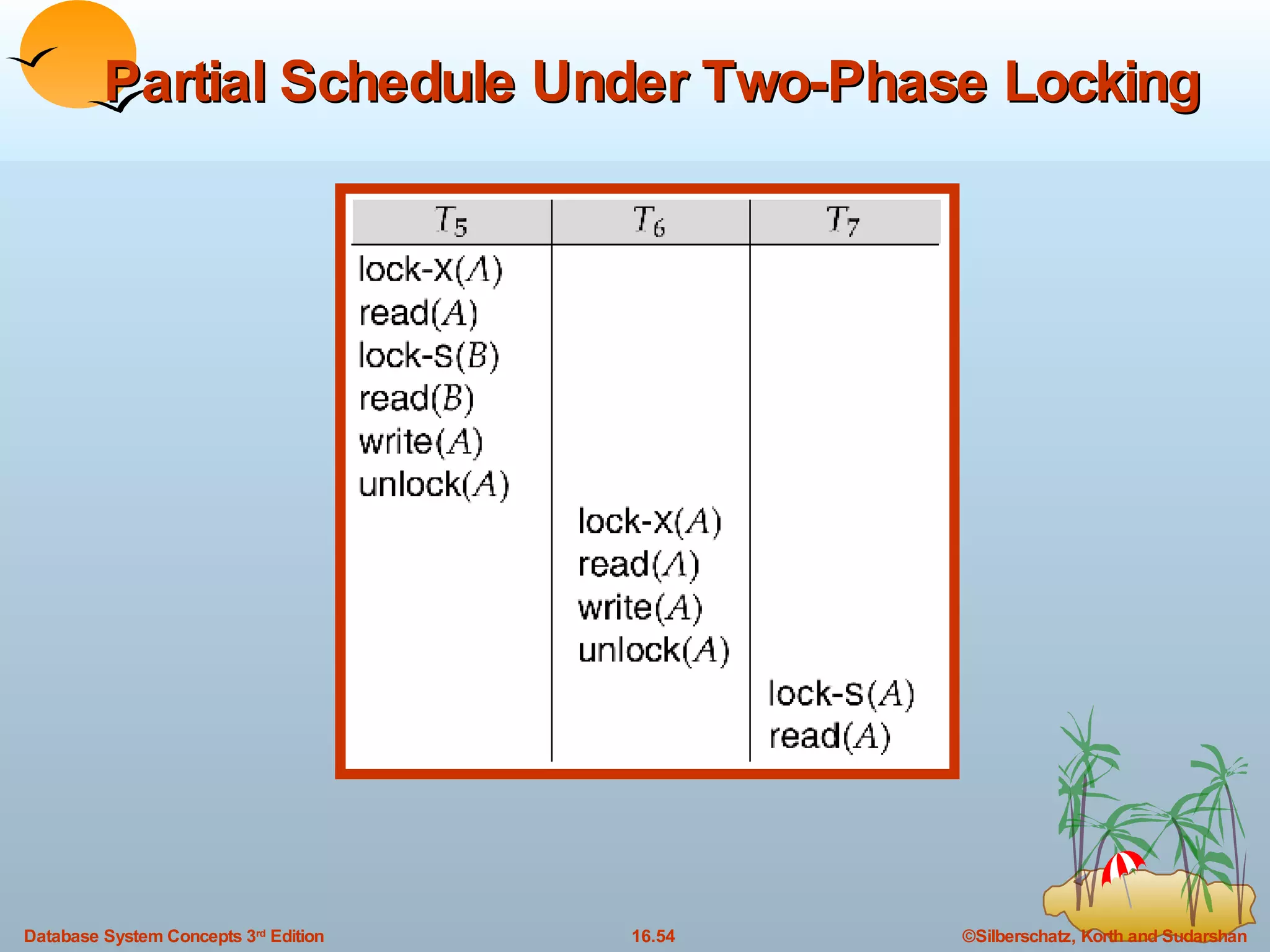 Partial Schedule Under Two-Phase Locking

| $T_5$ | $T_6$ | $T_7$ |
|---|---|---|
| lock-X($A$) | | |
| read($A$) | | |
| lock-S($B$) | | |
| read($B$) | | |
| write($A$) | | |
| unlock($A$) | | |
| | lock-X($A$) | |
| | read($A$) | |
| | write($A$) | |
| | unlock($A$) | |
| | | lock-S($A$) |
| | | read($A$) |

Database System Concepts 3rd Edition

16.54

©Silberschatz, Korth and Sudarshan